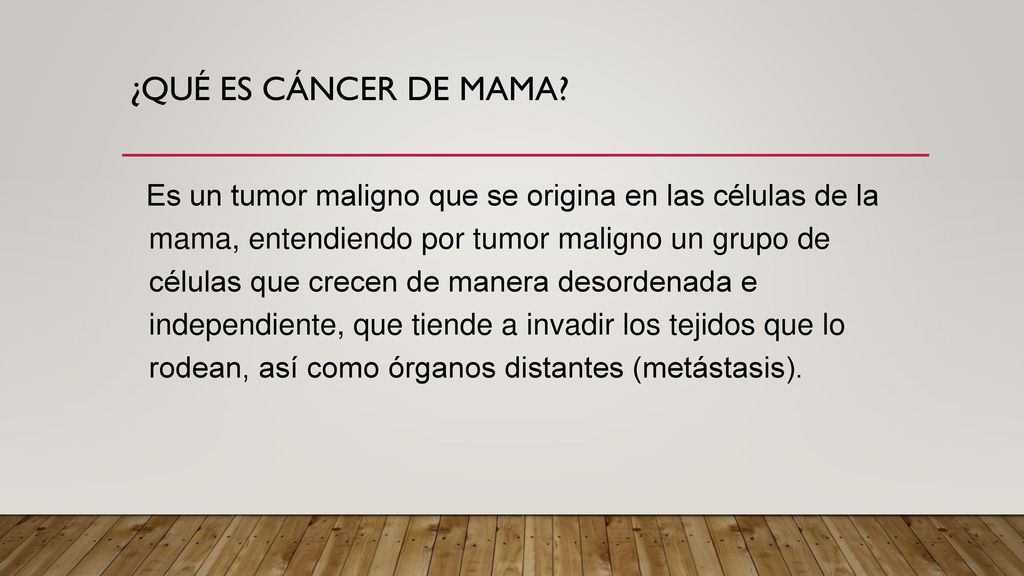 ¿QUÉ ES CÁNCER DE MAMA?

Es un tumor maligno que se origina en las células de la mama, entendiendo por tumor maligno un grupo de células que crecen de manera desordenada e independiente, que tiende a invadir los tejidos que lo rodean, así como órganos distantes (metástasis).